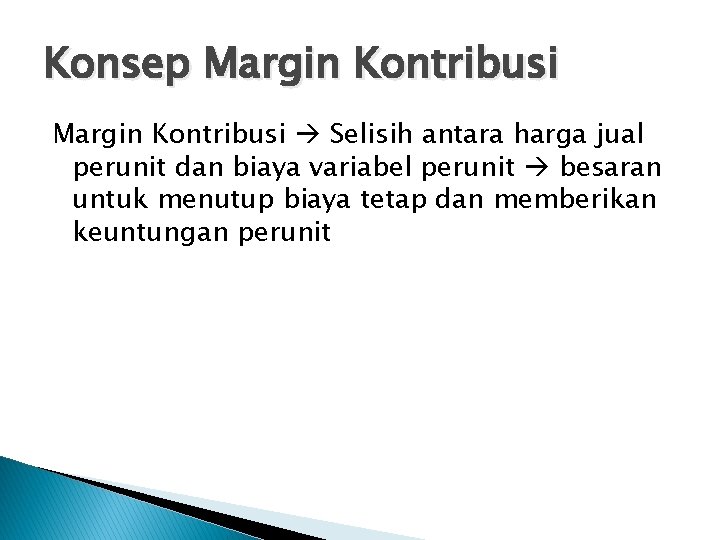 Konsep Margin Kontribusi

Margin Kontribusi → Selisih antara harga jual perunit dan biaya variabel perunit → besaran untuk menutup biaya tetap dan memberikan keuntungan perunit